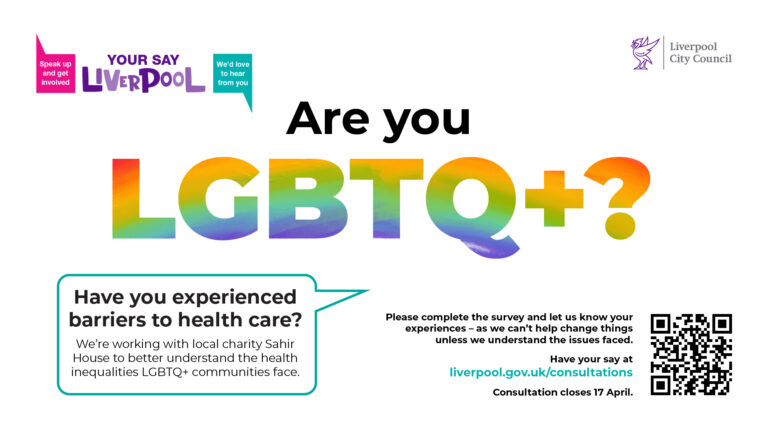 Speak up and get involved

YOUR SAY LIVERPOOL

We'd love to hear from you

Liverpool City Council

Are you LGBTQ+?

Have you experienced barriers to health care?

We're working with local charity Sahir House to better understand the health inequalities LGBTQ+ communities face.

Please complete the survey and let us know your experiences – as we can't help change things unless we understand the issues faced.

Have your say at liverpool.gov.uk/consultations

Consultation closes 17 April.